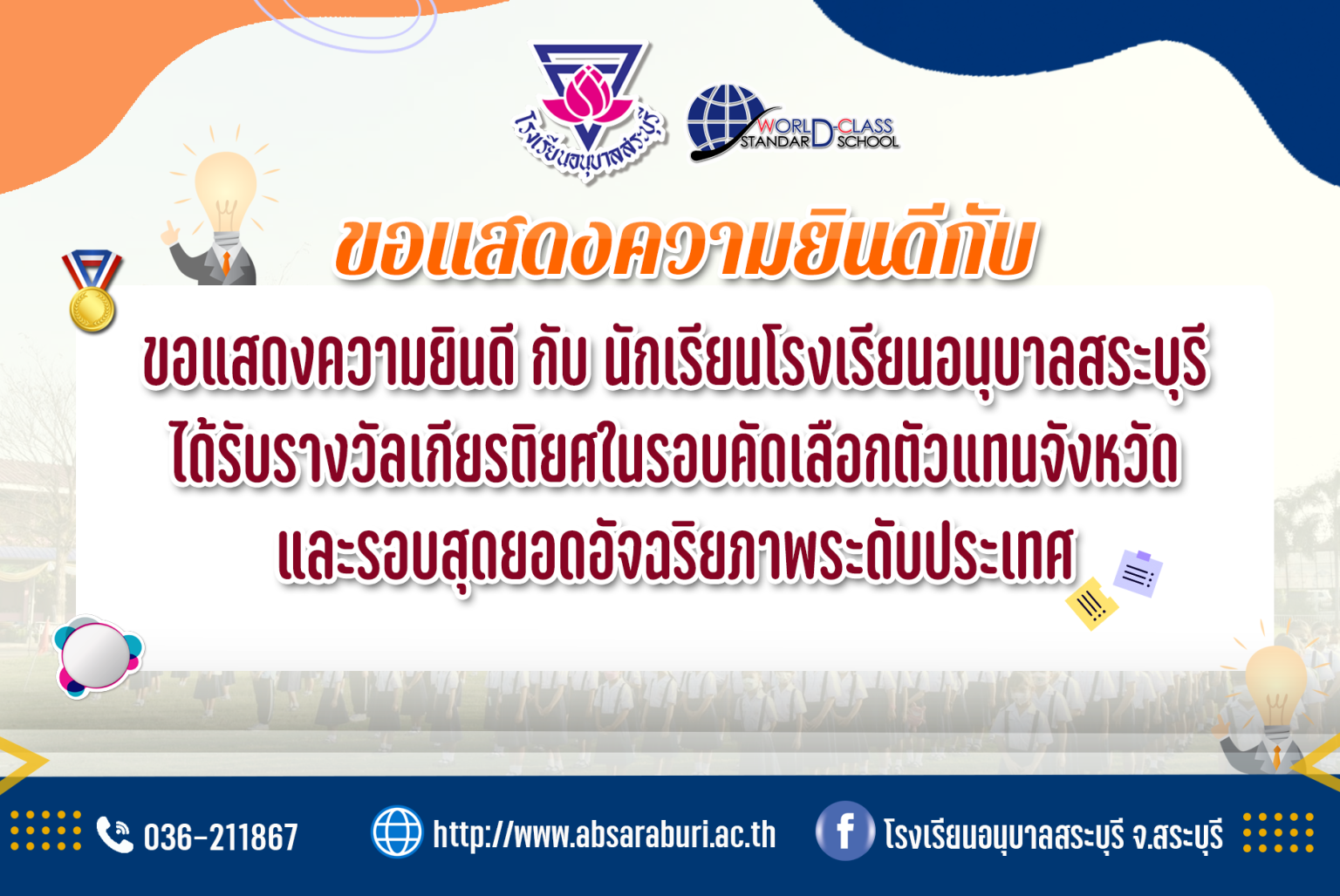 โรงเรียนอนุบาลสระบุรี

WORLD-CLASS STANDARD SCHOOL

ขอแสดงความยินดีกับ

ขอแสดงความยินดี กับ นักเรียนโรงเรียนอนุบาลสระบุรี ได้รับรางวัลเกียรติยศในรอบคัดเลือกตัวแทนจังหวัด และรอบสุดยอดอัจฉริยภาพระดับประเทศ

036-211867 http://www.absaraburi.ac.th โรงเรียนอนุบาลสระบุรี จ.สระบุรี